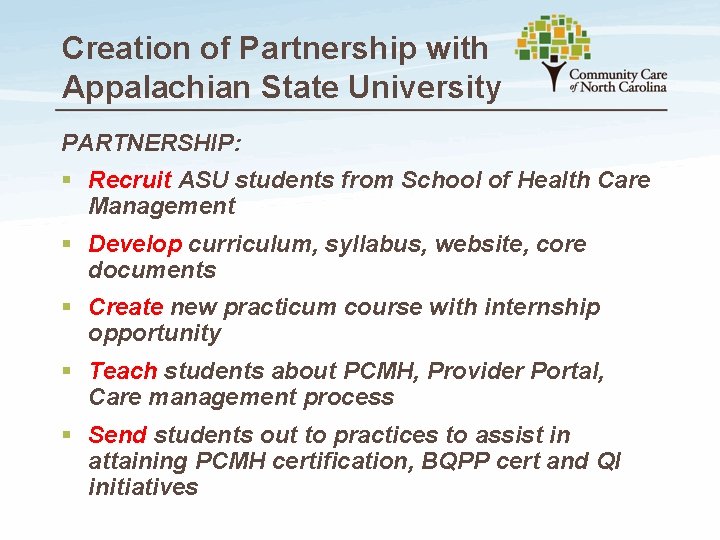 Creation of Partnership with Appalachian State University

Community Care of North Carolina

PARTNERSHIP:

▪ Recruit ASU students from School of Health Care Management

▪ Develop curriculum, syllabus, website, core documents

▪ Create new practicum course with internship opportunity

▪ Teach students about PCMH, Provider Portal, Care management process

▪ Send students out to practices to assist in attaining PCMH certification, BQPP cert and QI initiatives